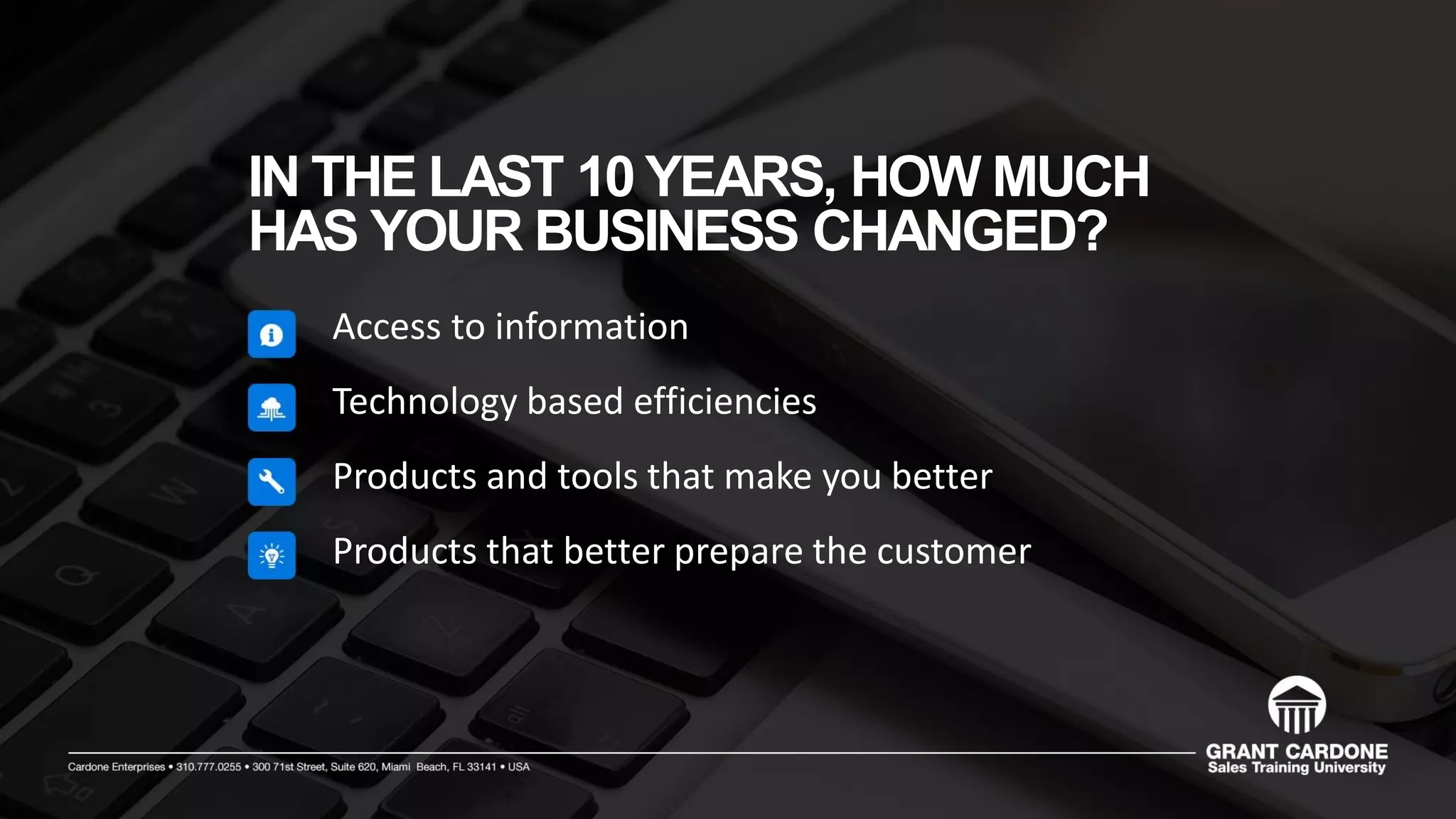 IN THE LAST 10 YEARS, HOW MUCH HAS YOUR BUSINESS CHANGED?

Access to information

Technology based efficiencies

Products and tools that make you better

Products that better prepare the customer

Cardone Enterprises • 310.777.0255 • 300 71st Street, Suite 620, Miami Beach, FL 33141 • USA

GRANT CARDONE
Sales Training University